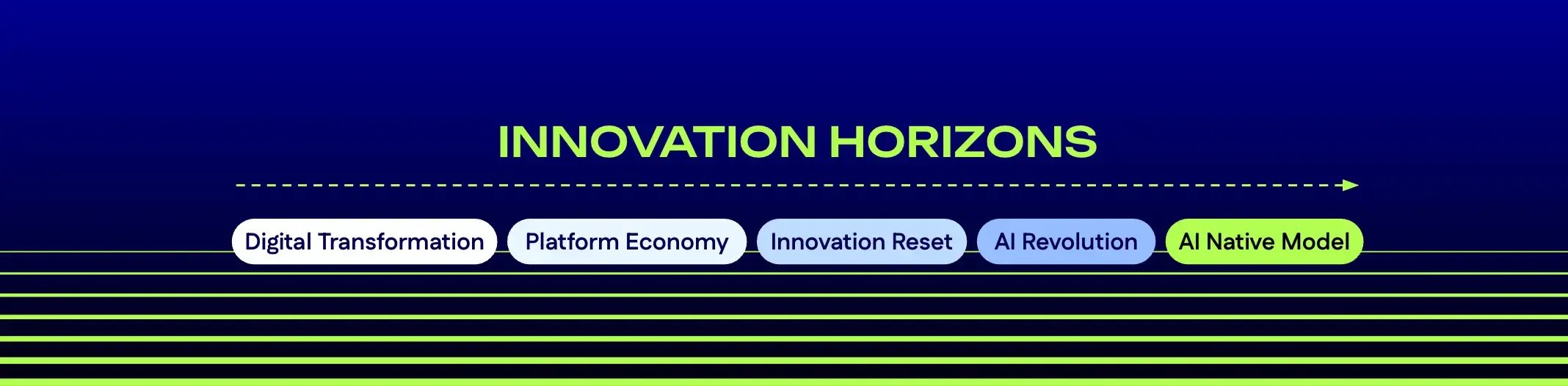 INNOVATION HORIZONS

Digital Transformation

Platform Economy

Innovation Reset

AI Revolution

AI Native Model